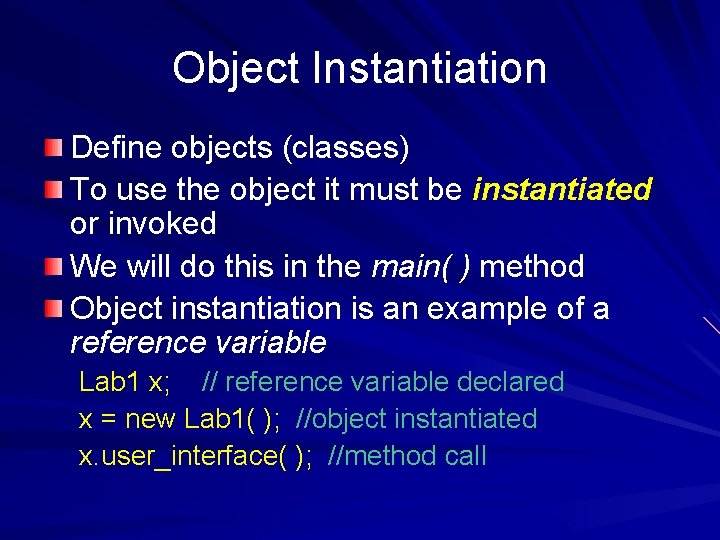 Object Instantiation

Define objects (classes)

To use the object it must be instantiated or invoked

We will do this in the main( ) method

Object instantiation is an example of a reference variable

Lab1 x; // reference variable declared
x = new Lab1( ); //object instantiated
x.user_interface( ); //method call